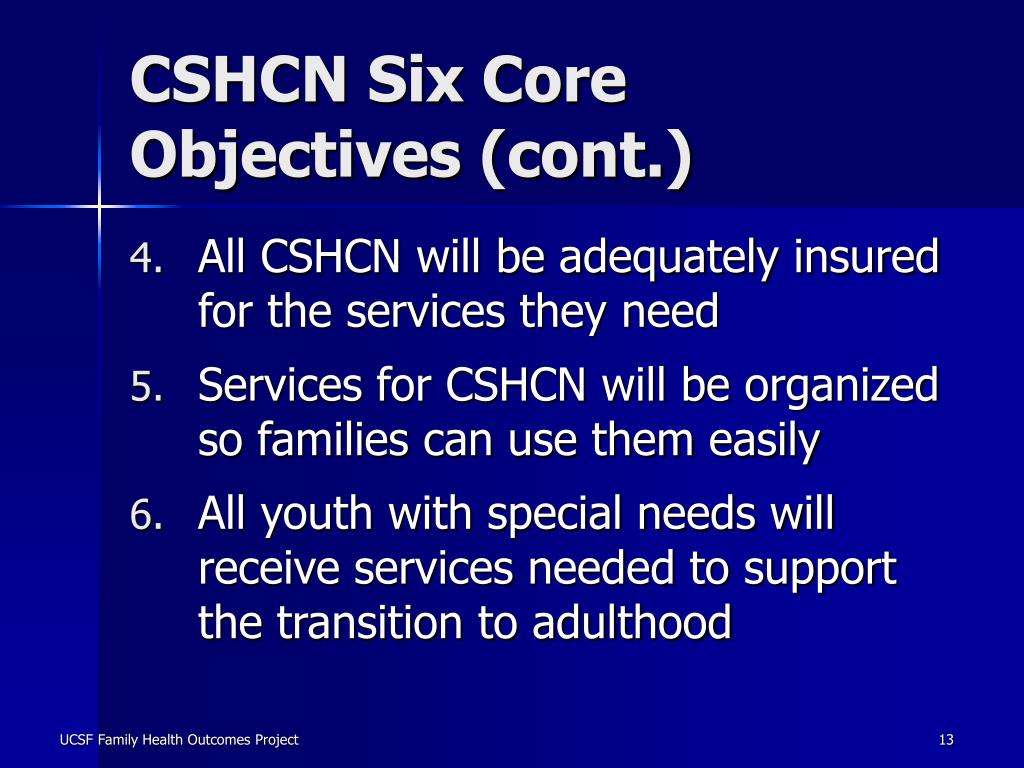 CSHCN Six Core Objectives (cont.)

4. All CSHCN will be adequately insured for the services they need

5. Services for CSHCN will be organized so families can use them easily

6. All youth with special needs will receive services needed to support the transition to adulthood

UCSF Family Health Outcomes Project

13